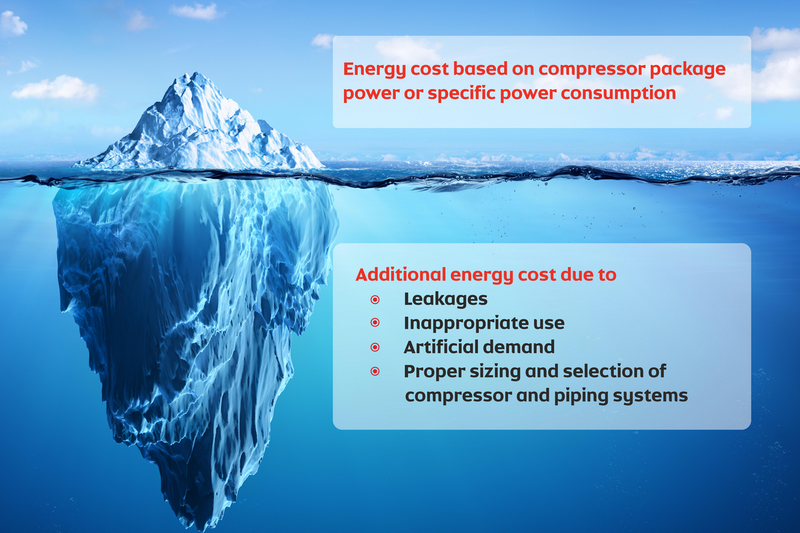 Energy cost based on compressor package power or specific power consumption

Additional energy cost due to
- Leakages
- Inappropriate use
- Artificial demand
- Proper sizing and selection of compressor and piping systems